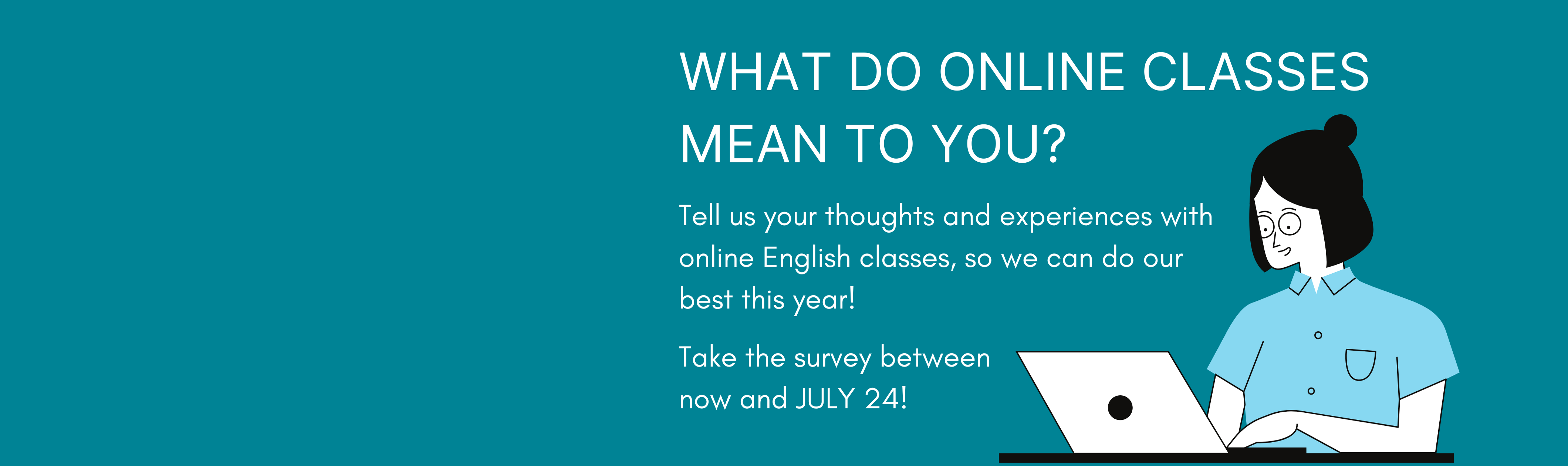 WHAT DO ONLINE CLASSES MEAN TO YOU?

Tell us your thoughts and experiences with online English classes, so we can do our best this year!

Take the survey between now and JULY 24!